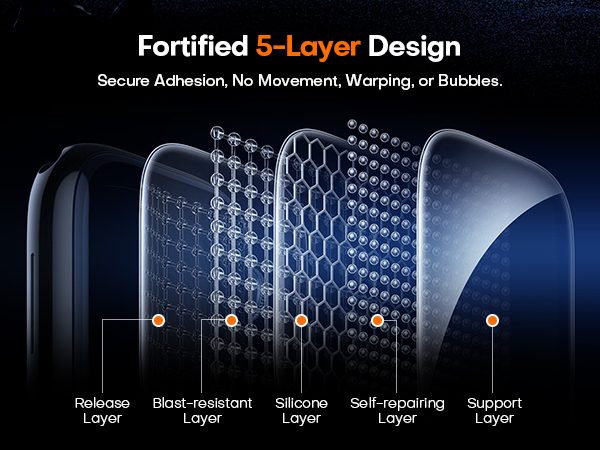 Fortified 5-Layer Design

Secure Adhesion, No Movement, Warping, or Bubbles.

Release Layer

Blast-resistant Layer

Silicone Layer

Self-repairing Layer

Support Layer